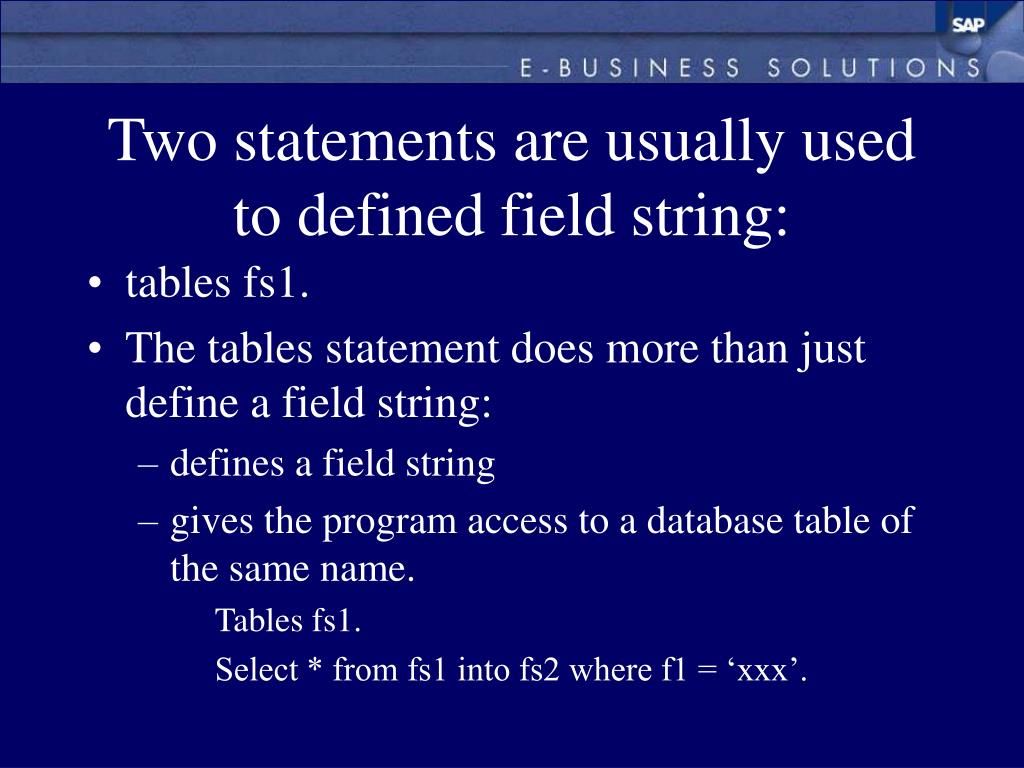 SAP

E-BUSINESS SOLUTIONS

Two statements are usually used to defined field string:

• tables fs1.

• The tables statement does more than just define a field string:

– defines a field string

– gives the program access to a database table of the same name.

Tables fs1.

Select * from fs1 into fs2 where f1 = ‘xxx’.